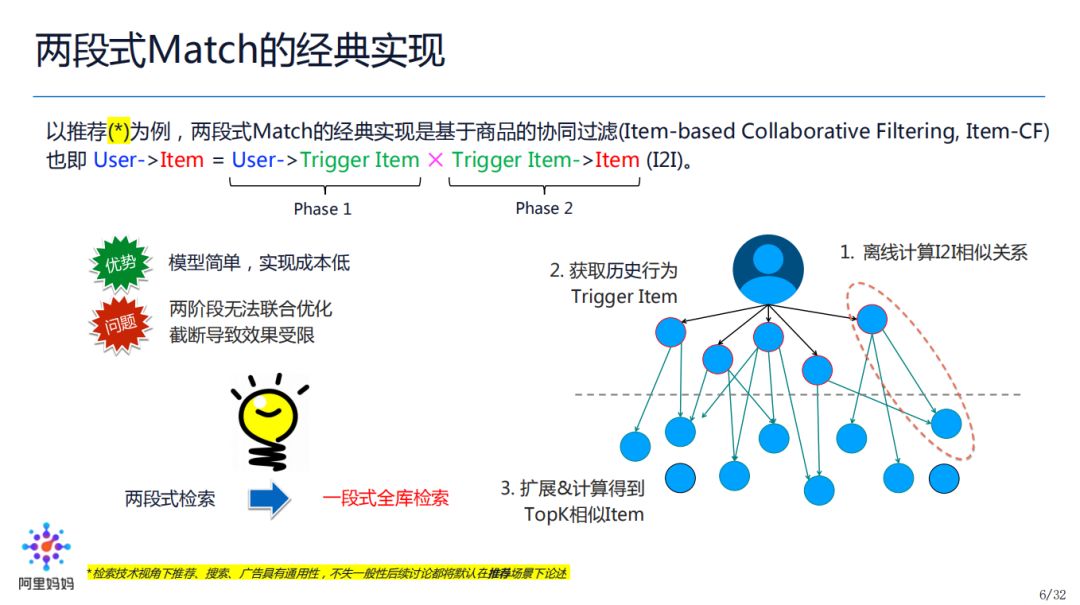 两段式Match的经典实现

以推荐(*)为例，两段式Match的经典实现是基于商品的协同过滤(Item-based Collaborative Filtering, Item-CF)
也即 User->Item = User->Trigger Item × Trigger Item->Item (I2I)。

Phase 1

Phase 2

优势 模型简单，实现成本低

问题 两阶段无法联合优化
截断导致效果受限

两段式检索

一段式全库检索

2. 获取历史行为
Trigger Item

1. 离线计算I2I相似关系

3. 扩展&计算得到
TopK相似Item

阿里妈妈

*检索技术视角下推荐、搜索、广告具有通用性，不失一般性后续讨论都将默认在推荐场景下论述

6/32